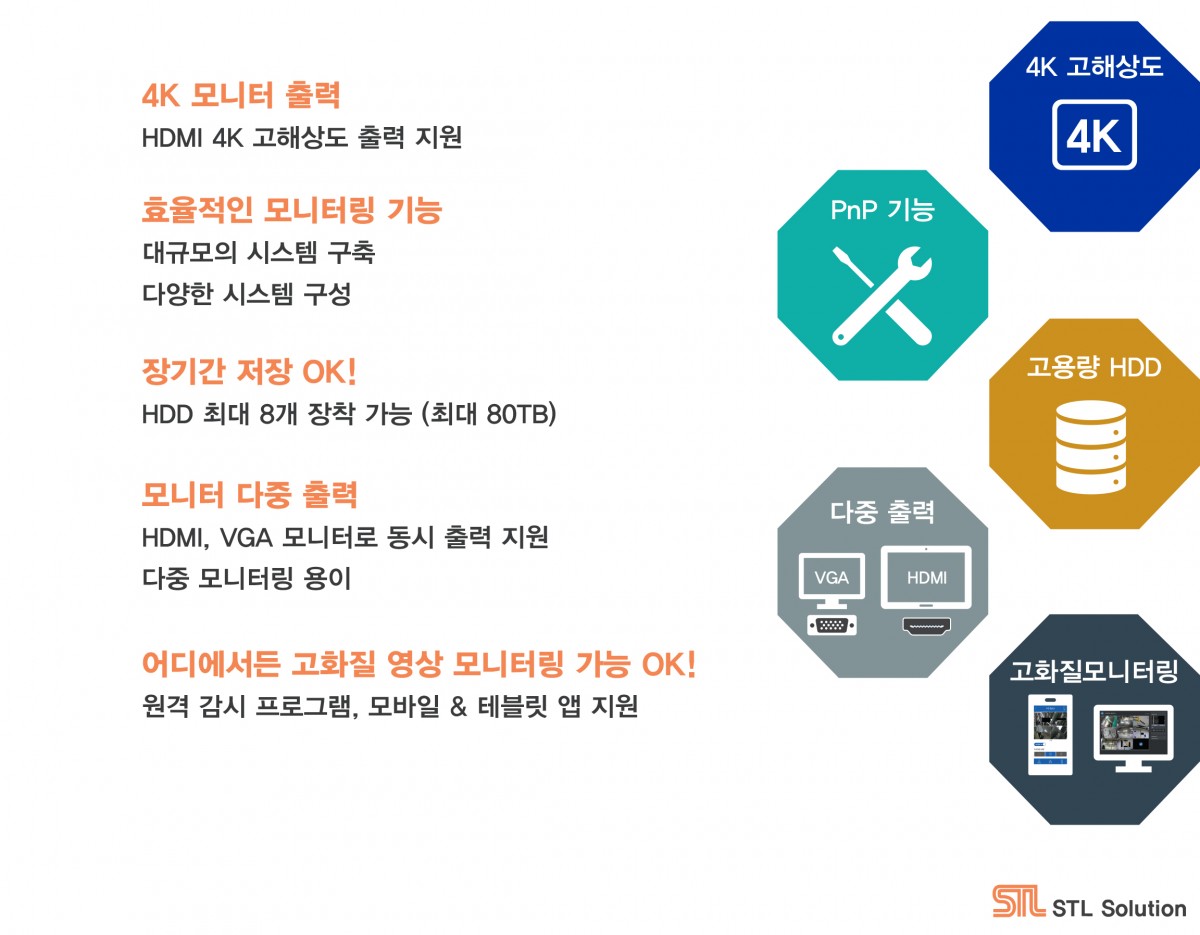 4K 모니터 출력
HDMI 4K 고해상도 출력 지원

효율적인 모니터링 기능
대규모의 시스템 구축
다양한 시스템 구성

장기간 저장 OK!
HDD 최대 8개 장착 가능 (최대 80TB)

모니터 다중 출력
HDMI, VGA 모니터로 동시 출력 지원
다중 모니터링 용이

어디에서든 고화질 영상 모니터링 가능 OK!
원격 감시 프로그램, 모바일 & 테블릿 앱 지원

4K 고해상도
4K

PnP 기능

고용량 HDD

다중 출력
VGA
HDMI

고화질모니터링

STL STL Solution